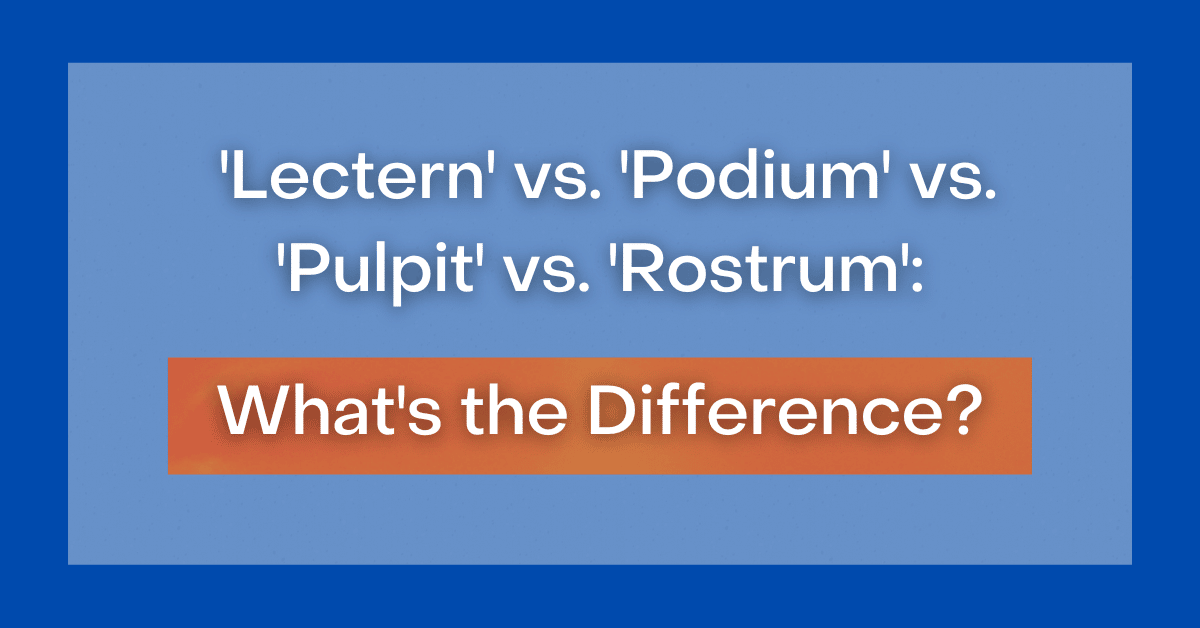 'Lectern' vs. 'Podium' vs. 'Pulpit' vs. 'Rostrum':

What's the Difference?